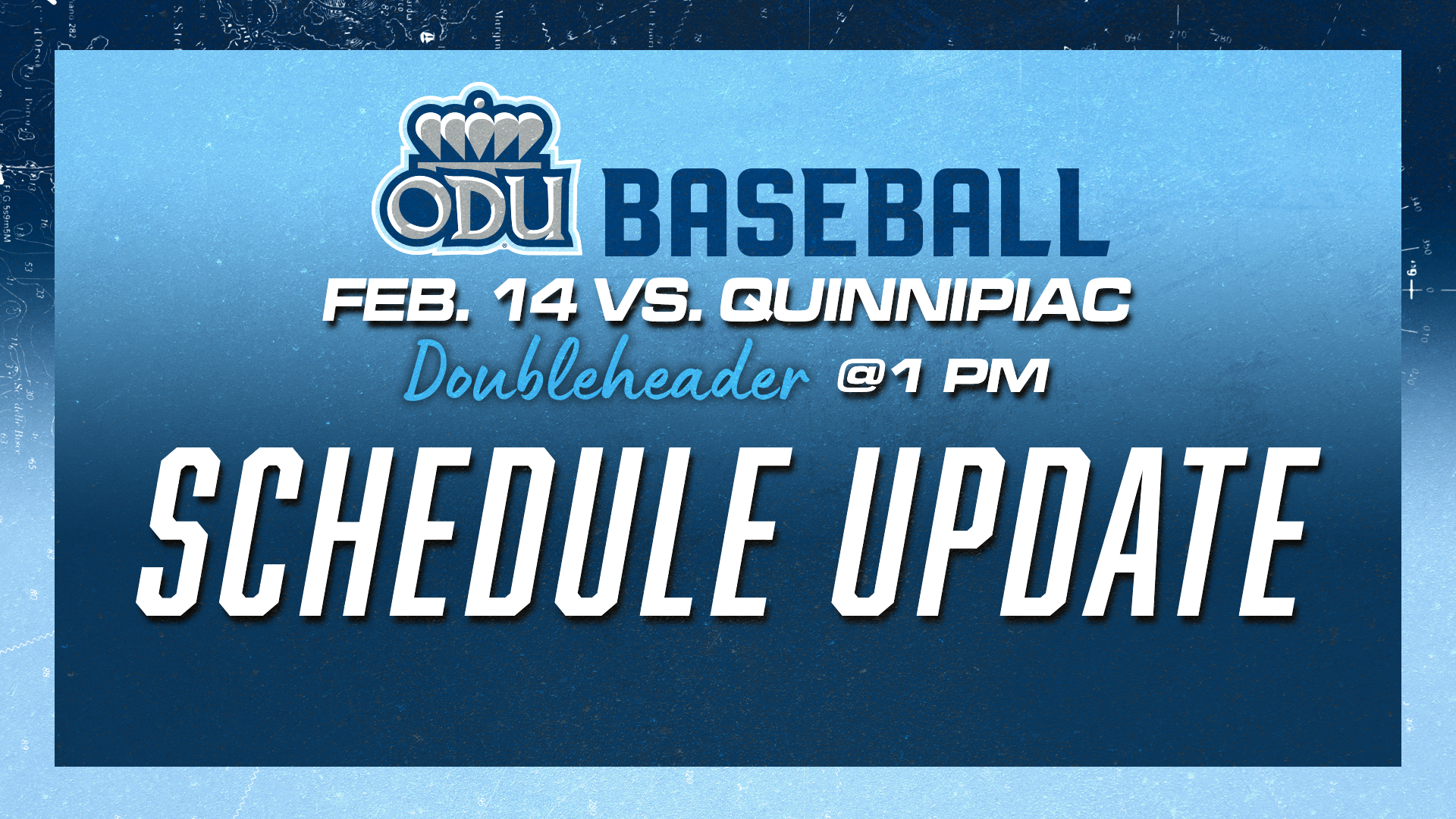 ODU BASEBALL

FEB. 14 VS. QUINNIPIAC

Doubleheader @1 PM

SCHEDULE UPDATE